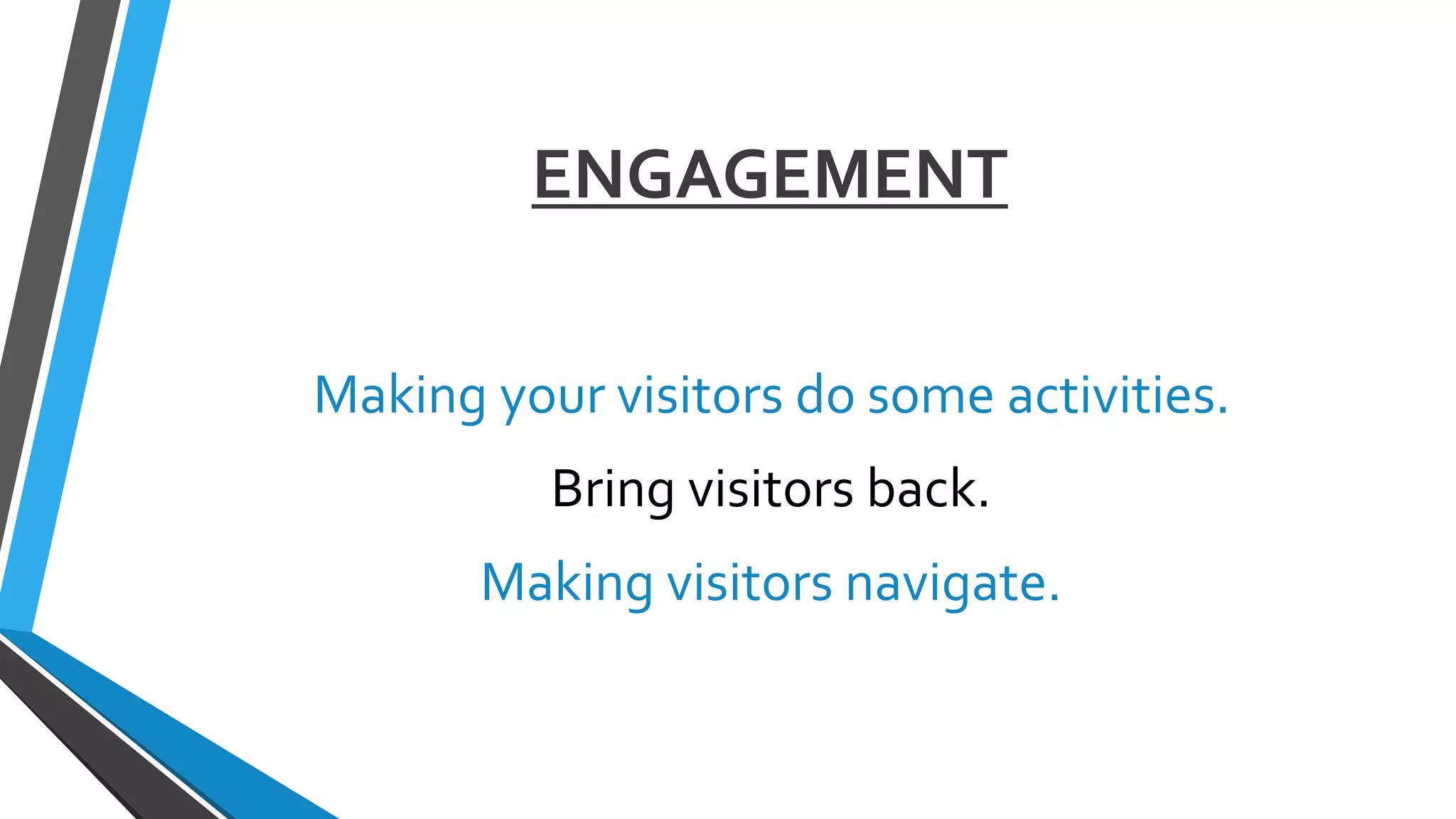 ENGAGEMENT

Making your visitors do some activities.

Bring visitors back.

Making visitors navigate.